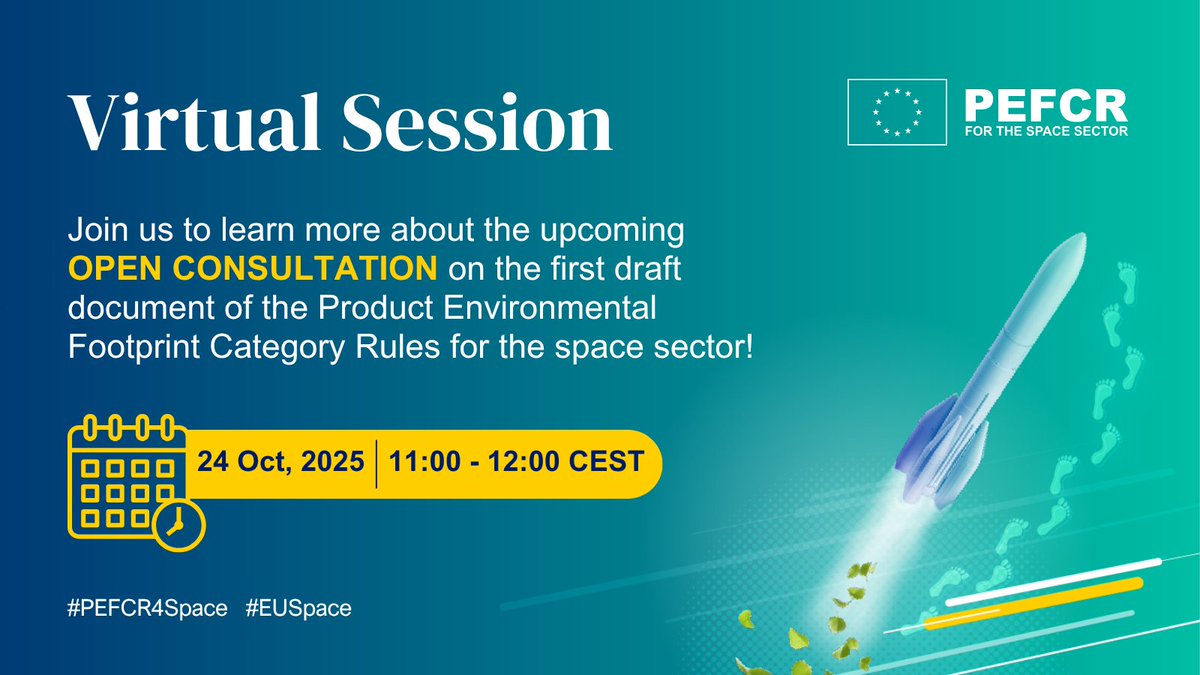 Virtual Session

PEFCR
FOR THE SPACE SECTOR

Join us to learn more about the upcoming OPEN CONSULTATION on the first draft document of the Product Environmental Footprint Category Rules for the space sector!

24 Oct, 2025 | 11:00 - 12:00 CEST

#PEFCR4Space #EUSpace